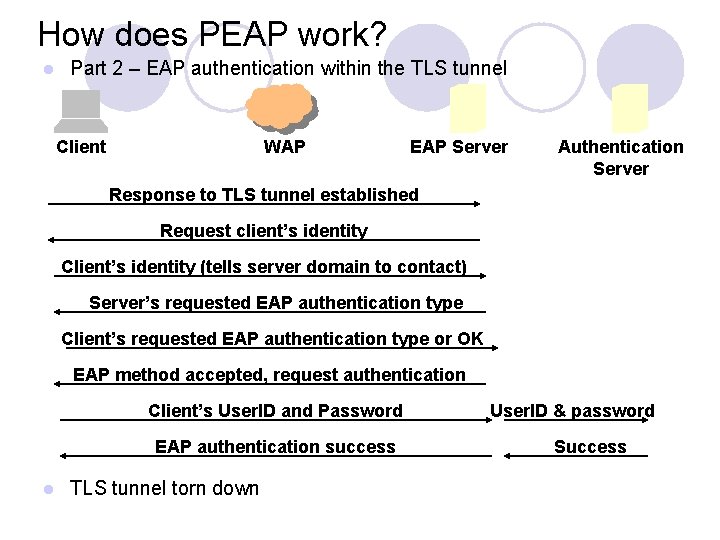 How does PEAP work?

Part 2 – EAP authentication within the TLS tunnel

Client

WAP

EAP Server

Authentication Server

Response to TLS tunnel established

Request client's identity

Client's identity (tells server domain to contact)

Server's requested EAP authentication type

Client's requested EAP authentication type or OK

EAP method accepted, request authentication

Client's UserID and Password

UserID & password

EAP authentication success

Success

TLS tunnel torn down